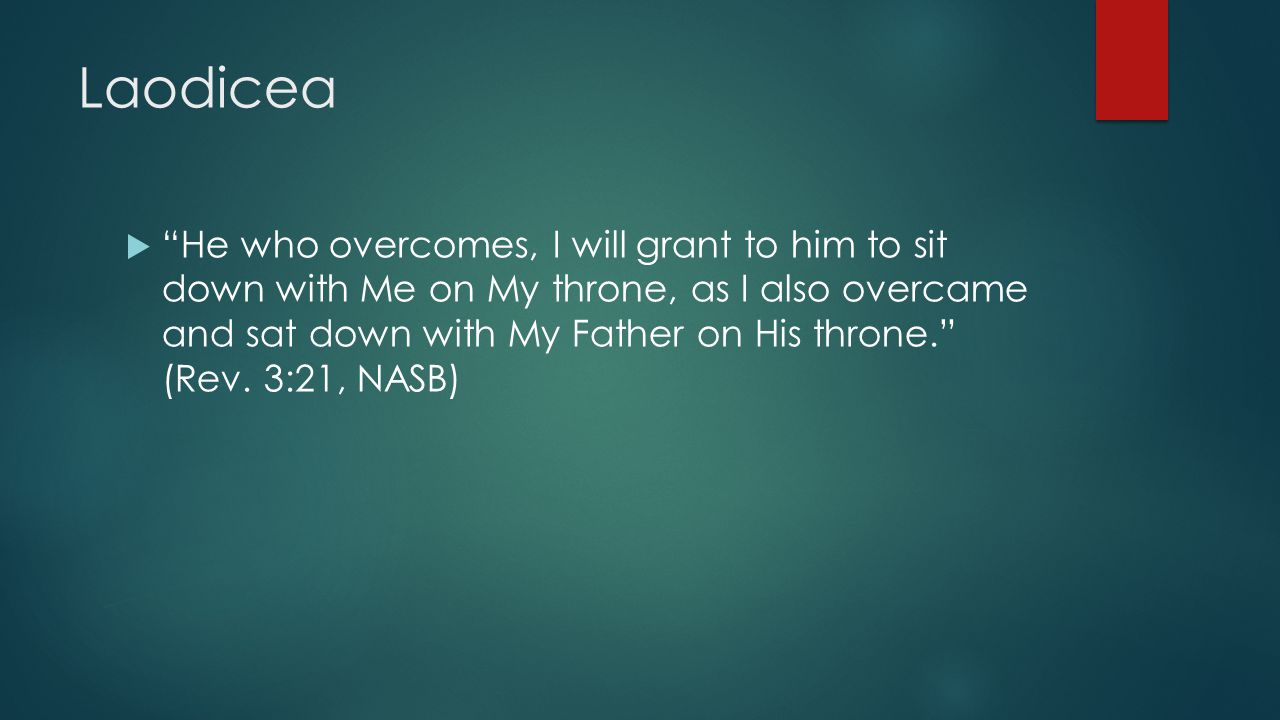 Laodicea

“He who overcomes, I will grant to him to sit down with Me on My throne, as I also overcame and sat down with My Father on His throne.” (Rev. 3:21, NASB)